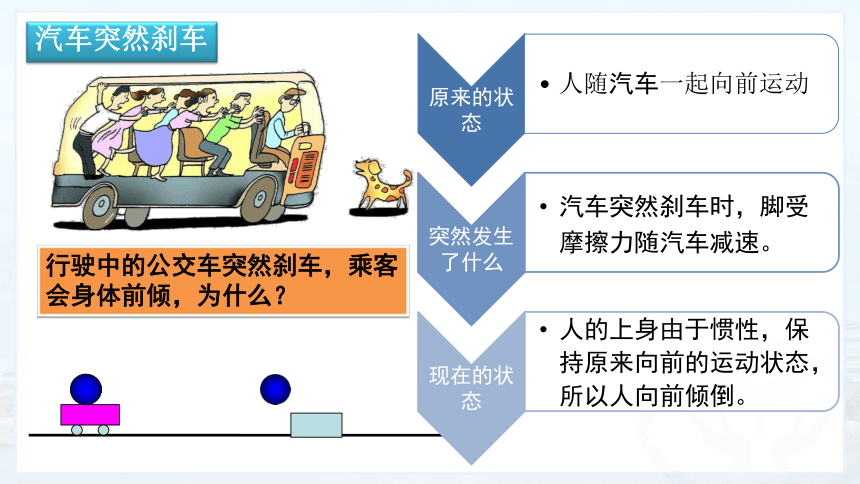 汽车突然刹车

行驶中的公交车突然刹车，乘客会身体前倾，为什么？

原来的状态

• 人随汽车一起向前运动

突然发生了什么

• 汽车突然刹车时，脚受摩擦力随汽车减速。

现在的状态

• 人的上身由于惯性，保持原来向前的运动状态，所以人向前倾倒。